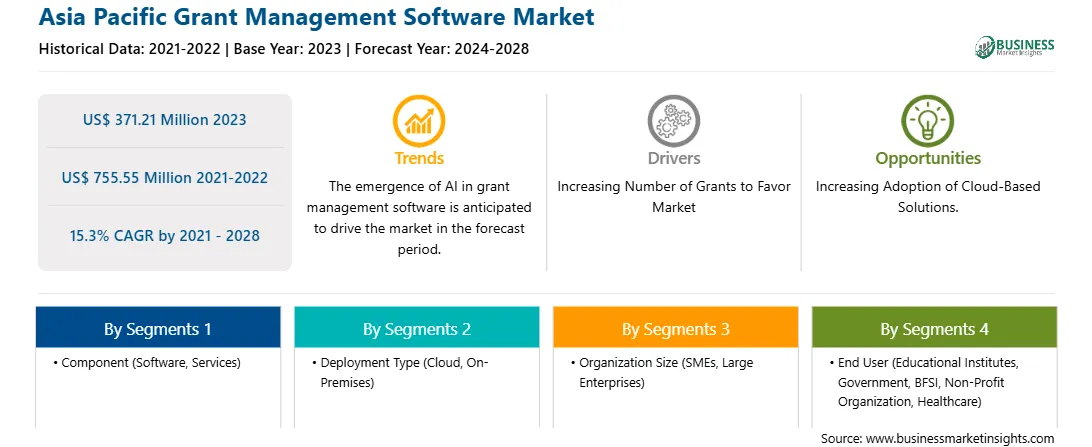 Asia Pacific Grant Management Software Market

Historical Data: 2021-2022 | Base Year: 2023 | Forecast Year: 2024-2028

BUSINESS Market Insights

US$ 371.21 Million 2023

US$ 755.55 Million 2021-2022

15.3% CAGR by 2021 - 2028

Trends

The emergence of AI in grant management software is anticipated to drive the market in the forecast period.

Drivers

Increasing Number of Grants to Favor Market

Opportunities

Increasing Adoption of Cloud-Based Solutions.

By Segments 1

• Component (Software, Services)

By Segments 2

• Deployment Type (Cloud, On-Premises)

By Segments 3

• Organization Size (SMEs, Large Enterprises)

By Segments 4

• End User (Educational Institutes, Government, BFSI, Non-Profit Organization, Healthcare)

Source: www.businessmarketinsights.com